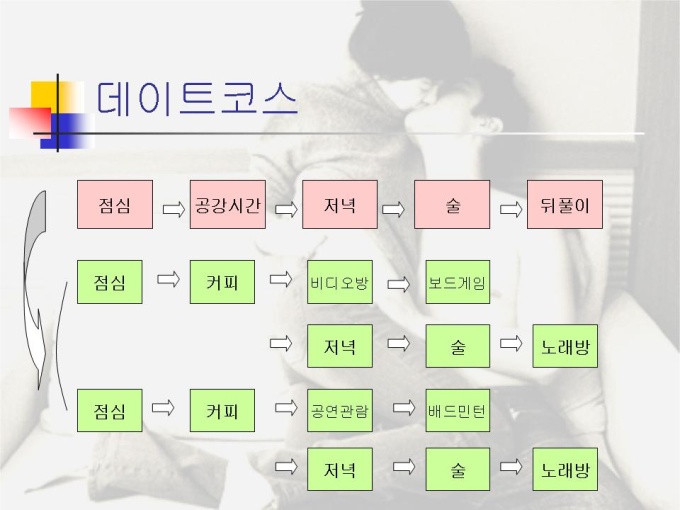 데이트코스

점심 ⇨ 공강시간 ⇨ 저녁 ⇨ 술 ⇨ 뒤풀이

점심 ⇨ 커피 ⇨ 비디오방 ⇨ 보드게임

⇨ 저녁 ⇨ 술 ⇨ 노래방

점심 ⇨ 커피 ⇨ 공연관람 ⇨ 배드민턴

⇨ 저녁 ⇨ 술 ⇨ 노래방